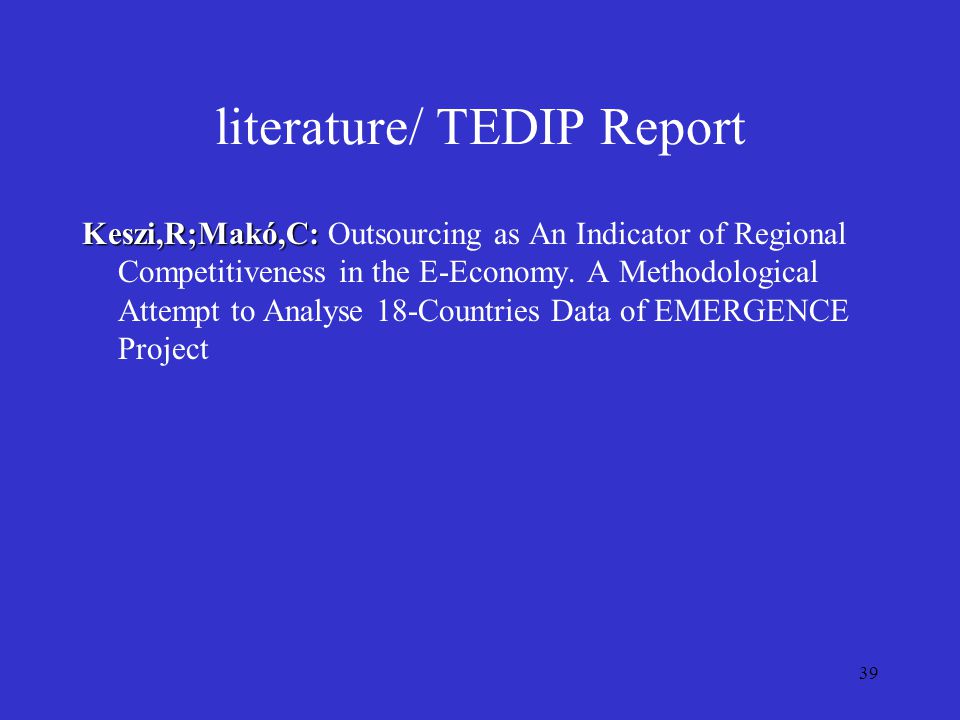 literature/ TEDIP Report

Keszi,R;Makó,C: Outsourcing as An Indicator of Regional Competitiveness in the E-Economy. A Methodological Attempt to Analyse 18-Countries Data of EMERGENCE Project

39